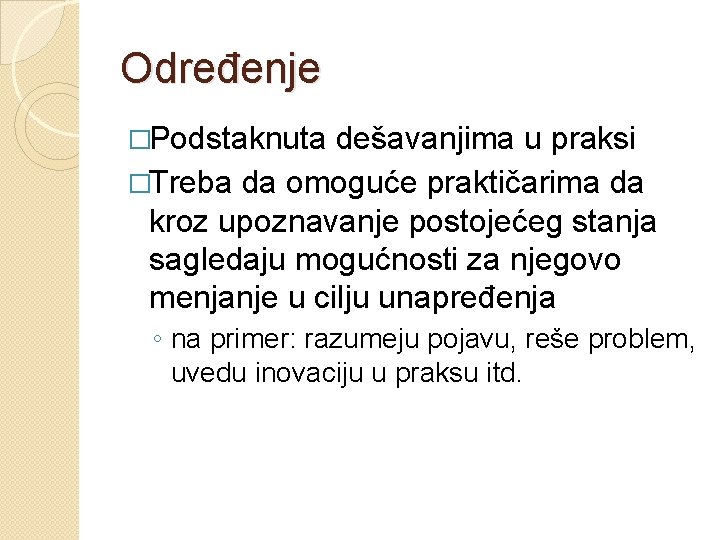 Određenje

□Podstaknuta dešavanjima u praksi

□Treba da omoguće praktičarima da kroz upoznavanje postojećeg stanja sagledaju mogućnosti za njegovo menjanje u cilju unapređenja

◦ na primer: razumeju pojavu, reše problem, uvedu inovaciju u praksu itd.